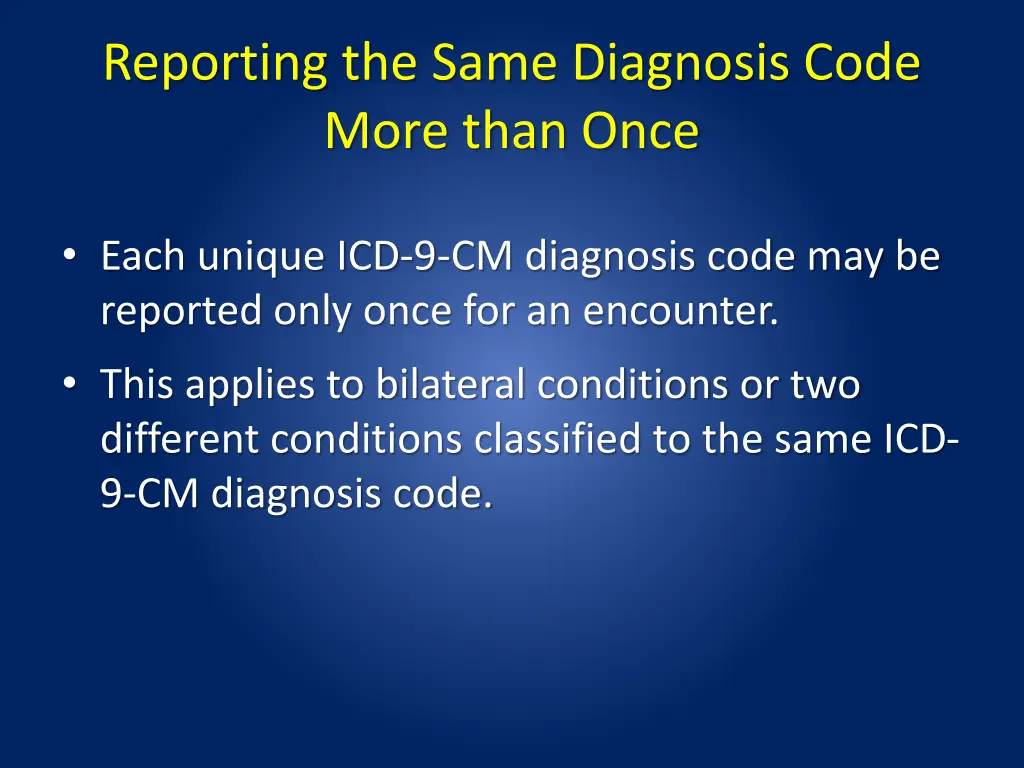 Reporting the Same Diagnosis Code More than Once

• Each unique ICD-9-CM diagnosis code may be reported only once for an encounter.

• This applies to bilateral conditions or two different conditions classified to the same ICD-9-CM diagnosis code.